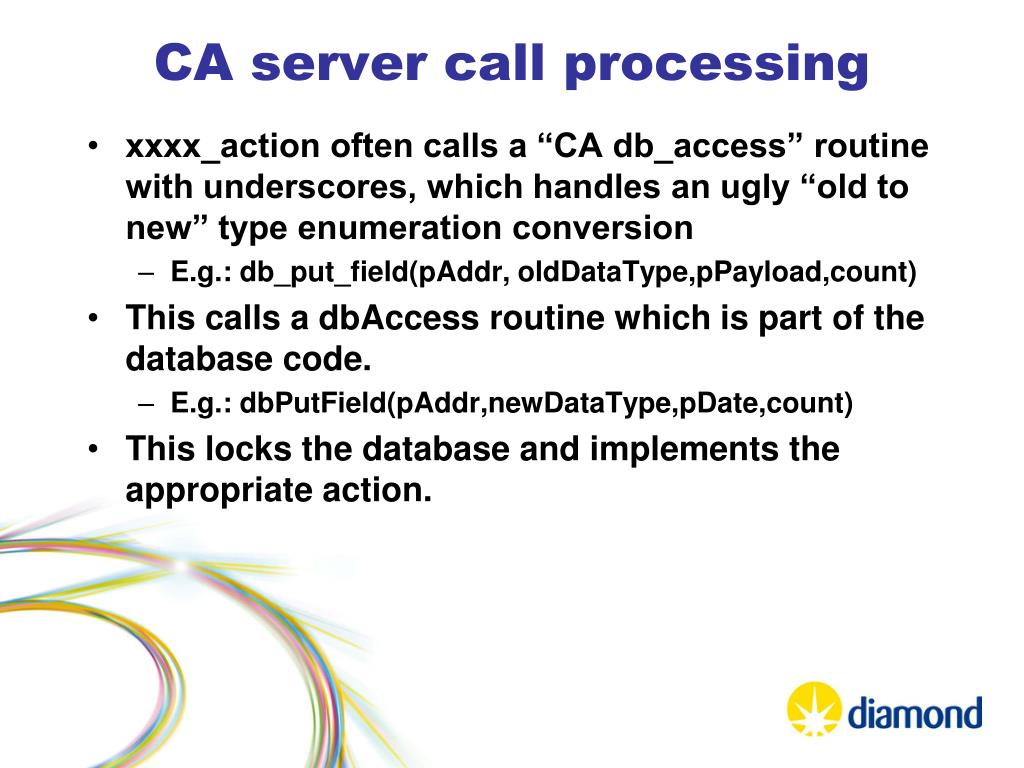 CA server call processing

• xxxx_action often calls a “CA db_access” routine with underscores, which handles an ugly “old to new” type enumeration conversion
– E.g.: db_put_field(pAddr, oldDataType,pPayload,count)

• This calls a dbAccess routine which is part of the database code.
– E.g.: dbPutField(pAddr,newDataType,pDate,count)

• This locks the database and implements the appropriate action.

diamond